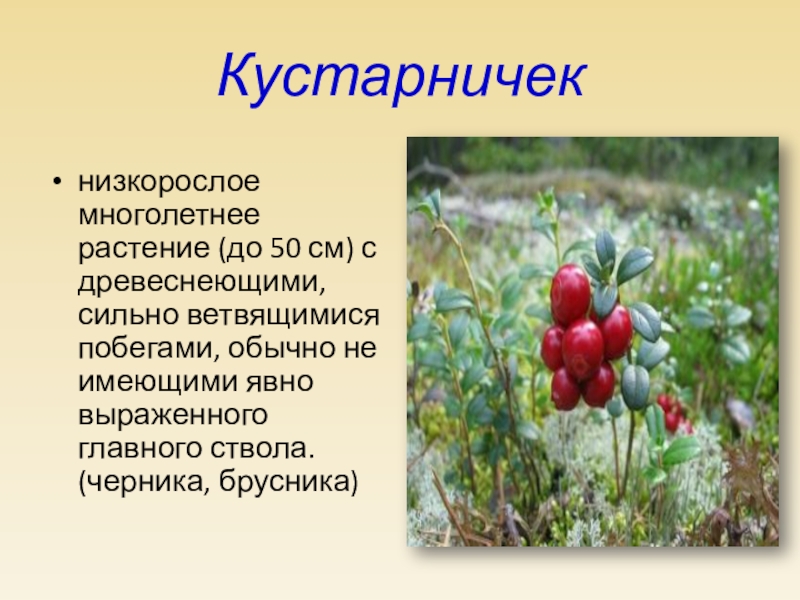 Кустарничек

• низкорослое многолетнее растение (до 50 см) с древеснеющими, сильно ветвящимися побегами, обычно не имеющими явно выраженного главного ствола. (черника, брусника)